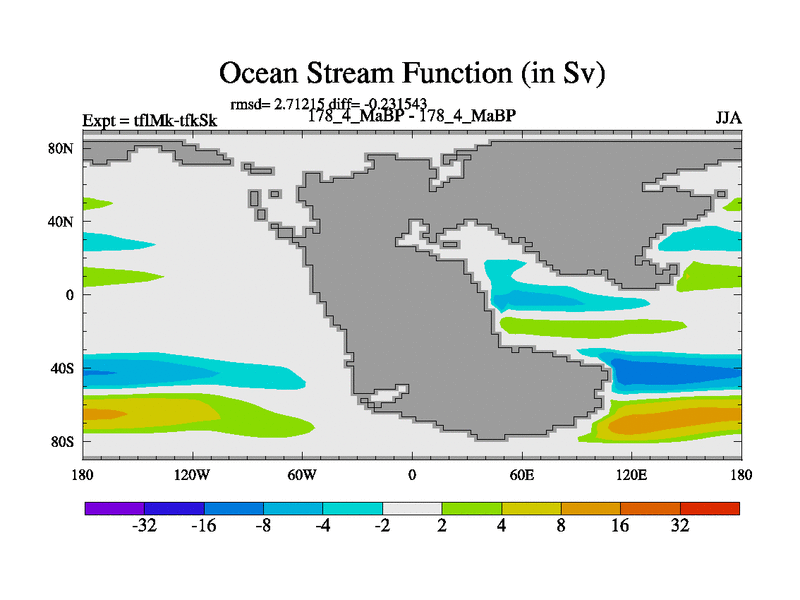 Ocean Stream Function (in Sv)

rmsd= 2.71215 diff= -0.231543

Expt = tflMk-tfkSk

178_4_MaBP - 178_4_MaBP

JJA

80N
40N
0
40S
80S

180 120W 60W 0 60E 120E 180

-32 -16 -8 -4 -2 2 4 8 16 32